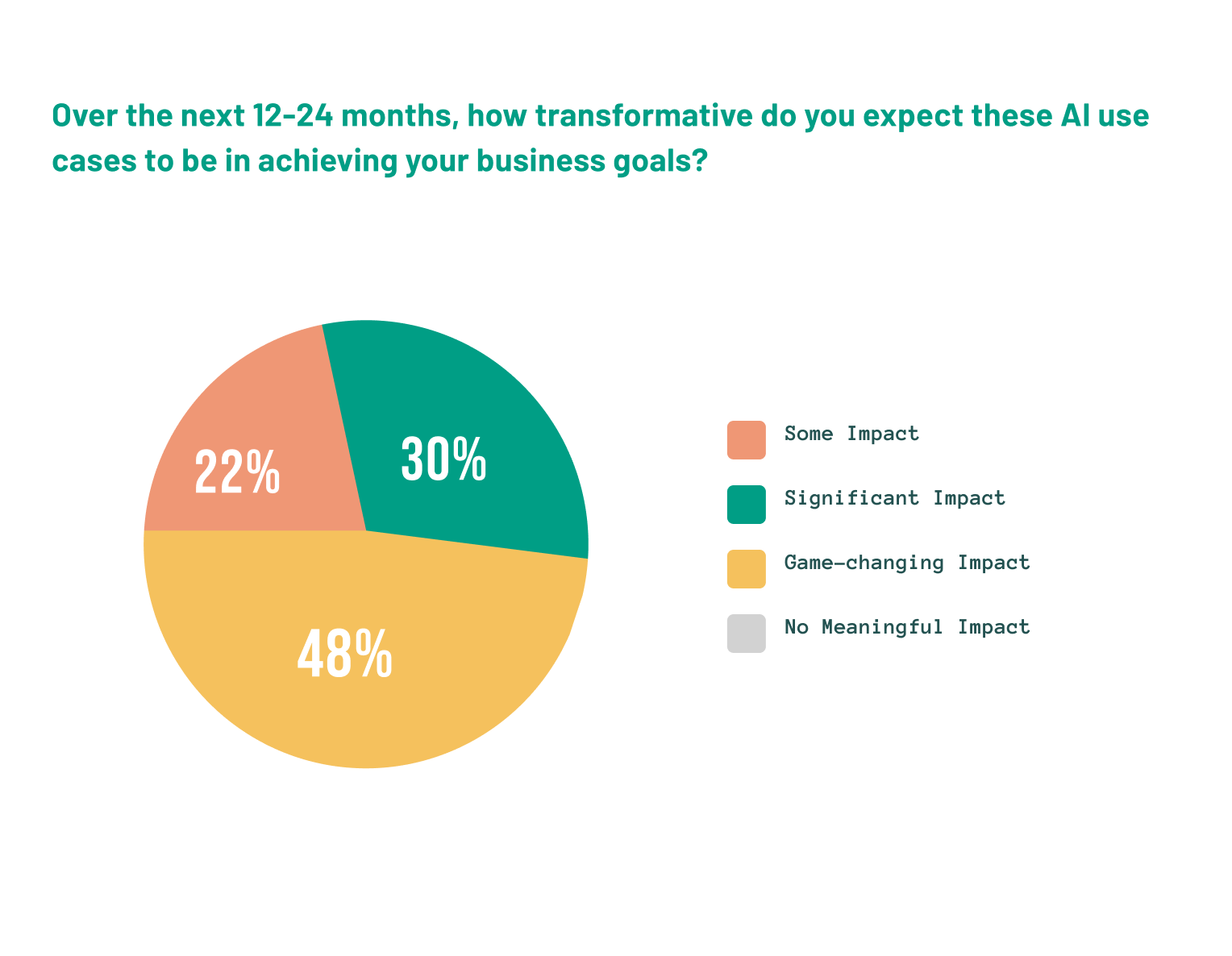 Over the next 12-24 months, how transformative do you expect these AI use cases to be in achieving your business goals?

22%

30%

48%

Some Impact

Significant Impact

Game-changing Impact

No Meaningful Impact